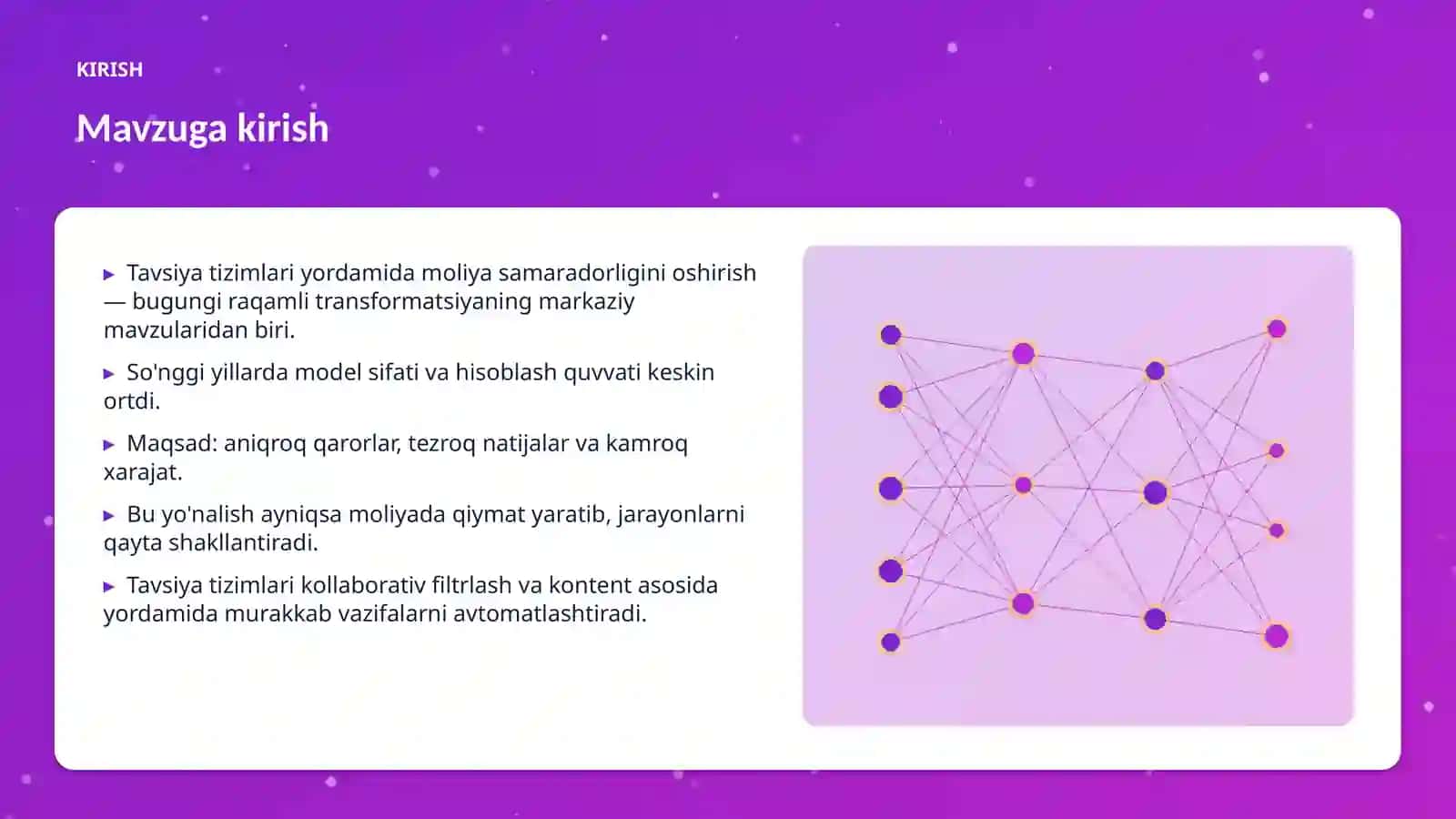 KIRISH

Mavzuga kirish

▸ Tavsiya tizimlari yordamida moliya samaradorligini oshirish — bugungi raqamli transformatsiyaning markaziy mavzularidan biri.

▸ So'nggi yillarda model sifati va hisoblash quvvati keskin ortdi.

▸ Maqsad: aniqroq qarorlar, tezroq natijalar va kamroq xarajat.

▸ Bu yo'nalish ayniqsa moliyada qiymat yaratib, jarayonlarni qayta shakllantiradi.

▸ Tavsiya tizimlari kollaborativ filtrlash va kontent asosida yordamida murakkab vazifalarni avtomatlashtiradi.